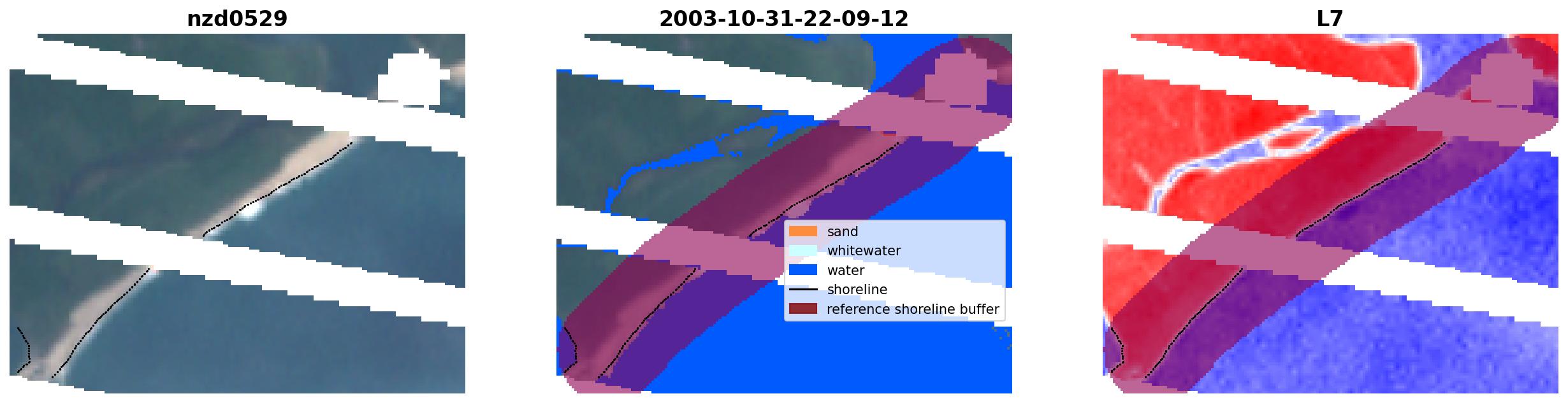 nzd0529

2003-10-31-22-09-12

sand
whitewater
water
shoreline
reference shoreline buffer

L7